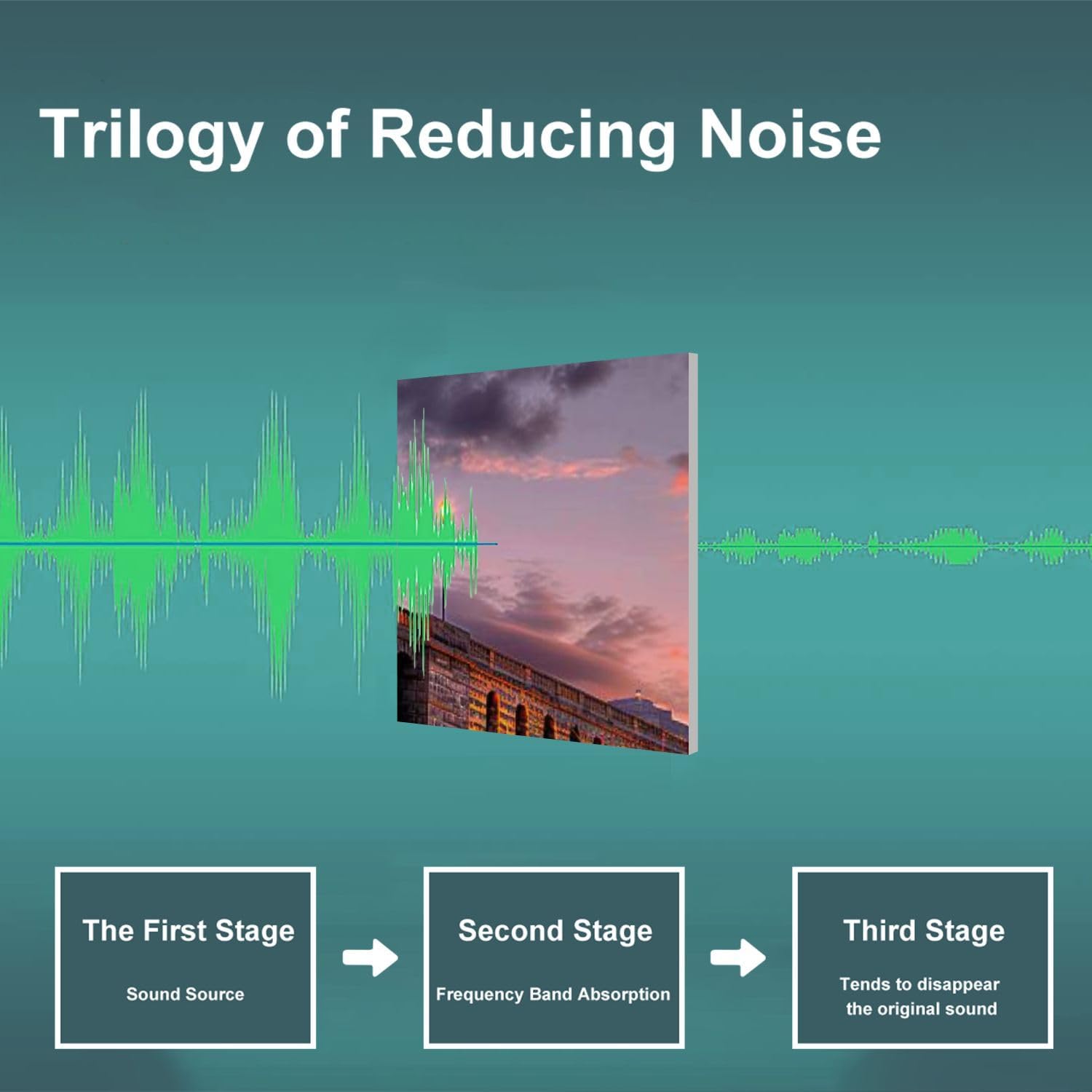 Trilogy of Reducing Noise

The First Stage
Sound Source

Second Stage
Frequency Band Absorption

Third Stage
Tends to disappear the original sound